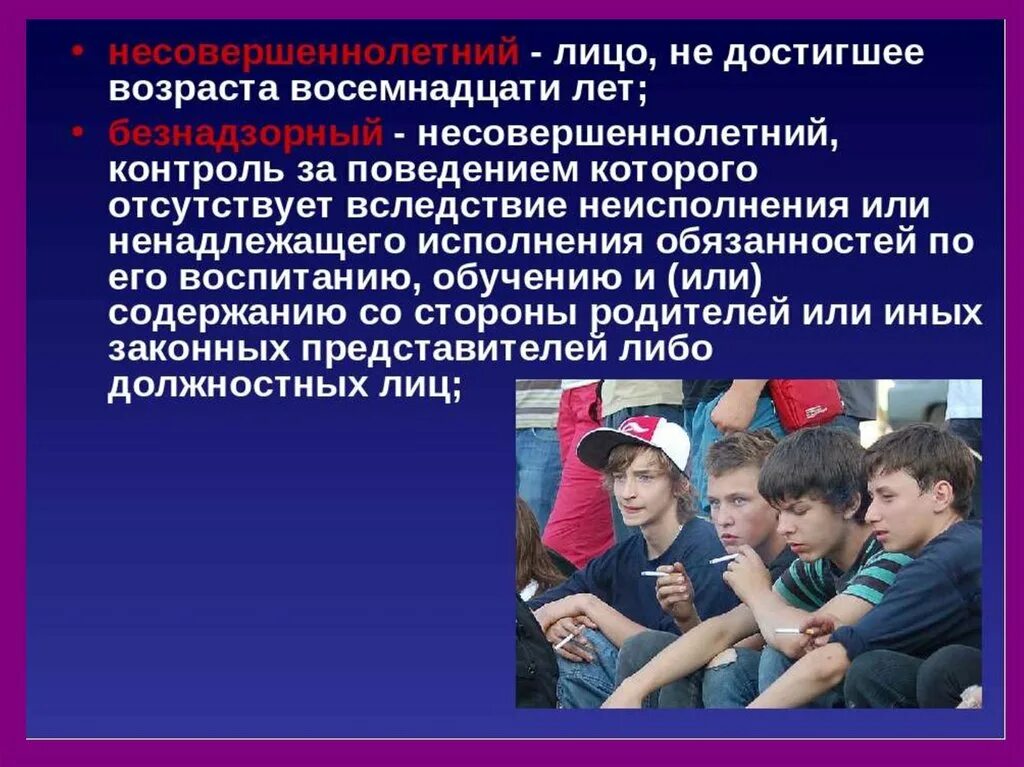 • несовершеннолетний - лицо, не достигшее возраста восемнадцати лет;

• безнадзорный - несовершеннолетний, контроль за поведением которого отсутствует вследствие неисполнения или ненадлежащего исполнения обязанностей по его воспитанию, обучению и (или) содержанию со стороны родителей или иных законных представителей либо должностных лиц;